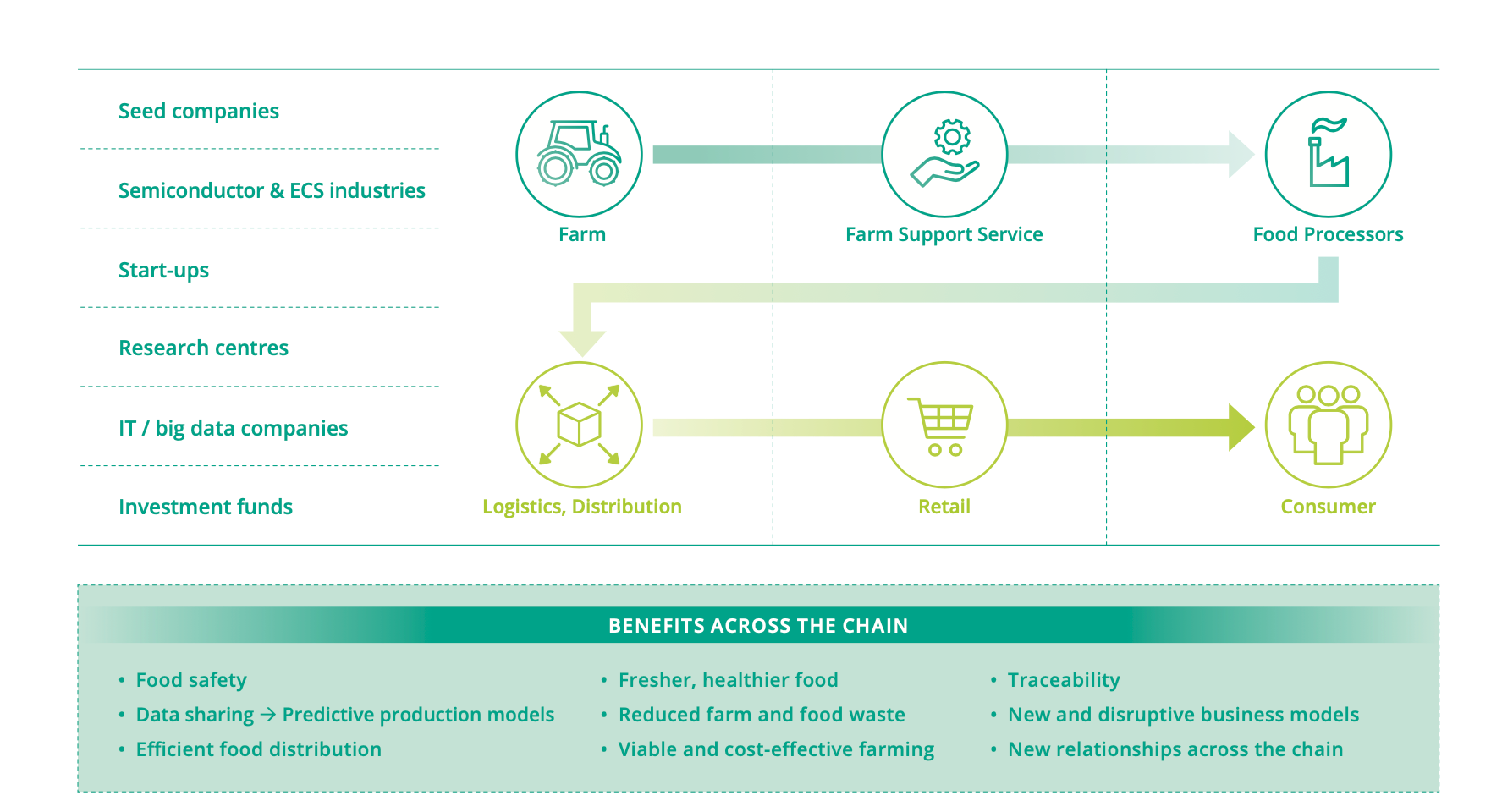 Seed companies

Semiconductor & ECS industries

Start-ups

Research centres

IT / big data companies

Investment funds

Farm

Farm Support Service

Food Processors

Logistics, Distribution

Retail

Consumer

BENEFITS ACROSS THE CHAIN

• Food safety
• Data sharing → Predictive production models
• Efficient food distribution

• Fresher, healthier food
• Reduced farm and food waste
• Viable and cost-effective farming

• Traceability
• New and disruptive business models
• New relationships across the chain